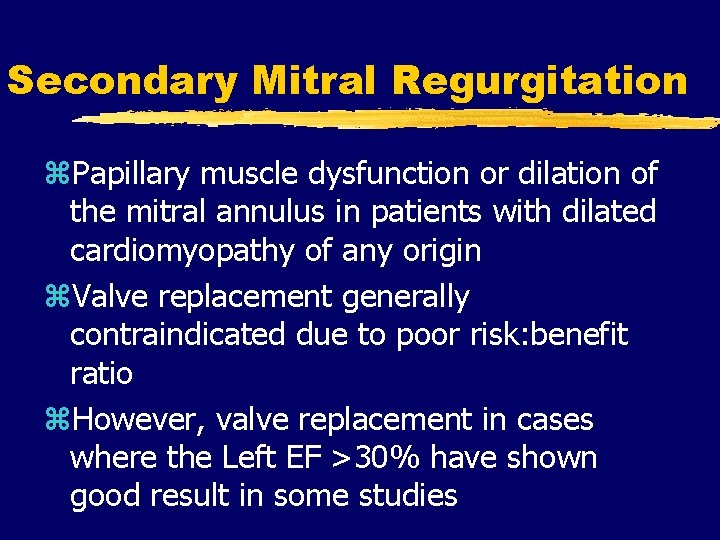 Secondary Mitral Regurgitation

⌘Papillary muscle dysfunction or dilation of the mitral annulus in patients with dilated cardiomyopathy of any origin

⌘Valve replacement generally contraindicated due to poor risk:benefit ratio

⌘However, valve replacement in cases where the Left EF >30% have shown good result in some studies